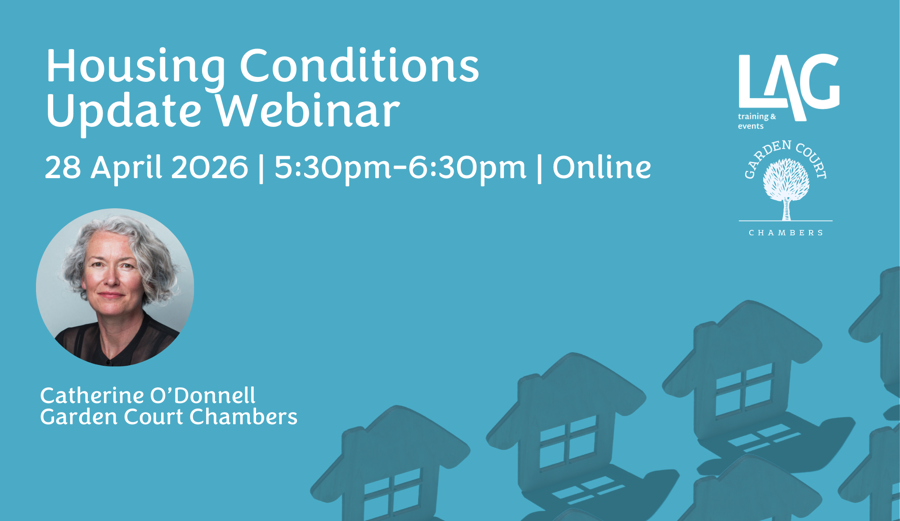 Housing Conditions Update Webinar

28 April 2026 | 5:30pm-6:30pm | Online

LAG
training & events

GARDEN COURT
CHAMBERS

Catherine O'Donnell
Garden Court Chambers